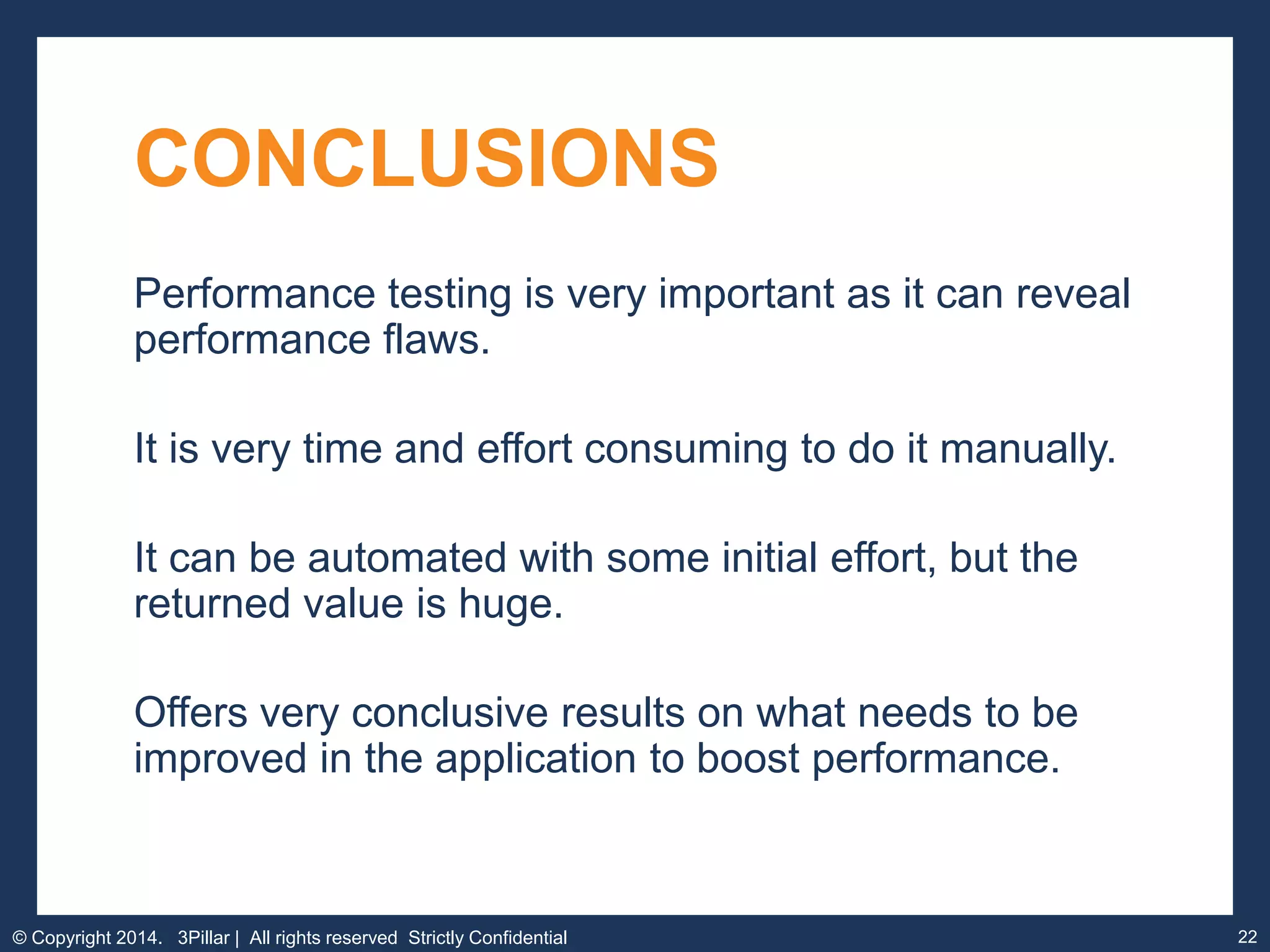 CONCLUSIONS

Performance testing is very important as it can reveal performance flaws.

It is very time and effort consuming to do it manually.

It can be automated with some initial effort, but the returned value is huge.

Offers very conclusive results on what needs to be improved in the application to boost performance.

© Copyright 2014. 3Pillar | All rights reserved Strictly Confidential

22